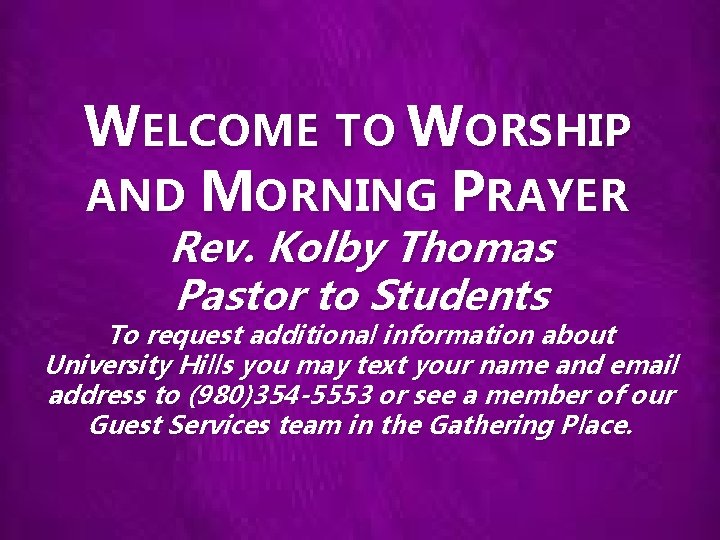 WELCOME TO WORSHIP AND MORNING PRAYER

Rev. Kolby Thomas
Pastor to Students

To request additional information about University Hills you may text your name and email address to (980)354-5553 or see a member of our Guest Services team in the Gathering Place.